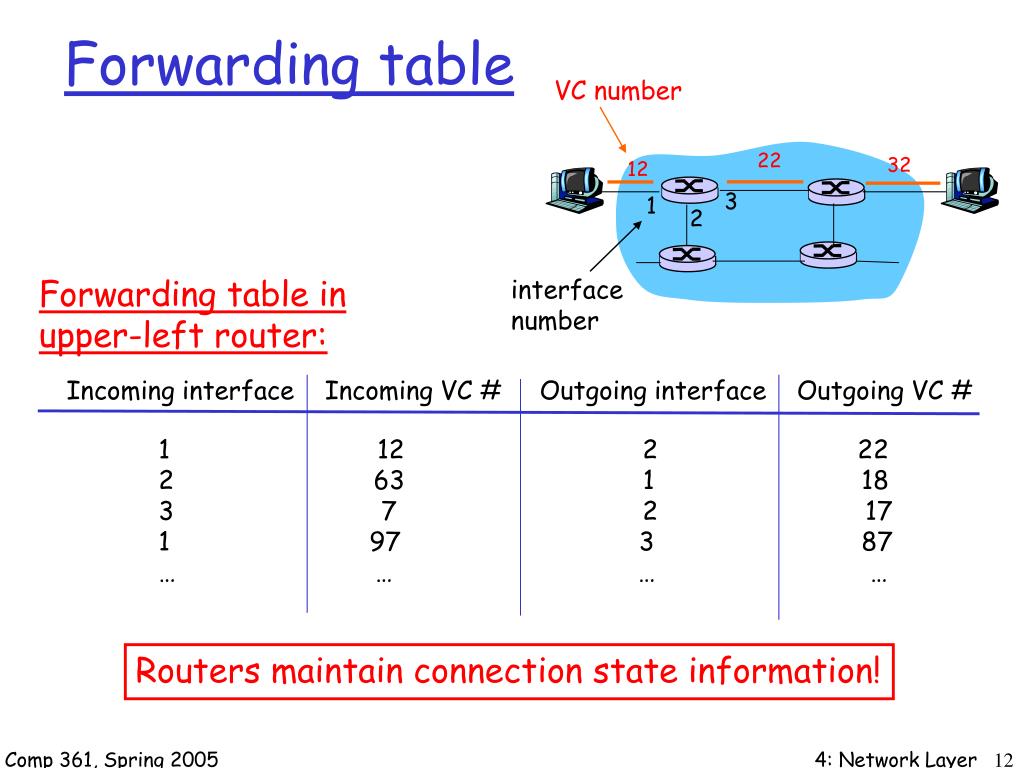 Forwarding table

VC number

12

22

32

1

2

3

interface number

Forwarding table in upper-left router:

| Incoming interface | Incoming VC # | Outgoing interface | Outgoing VC # |
|---|---|---|---|
| 1 | 12 | 2 | 22 |
| 2 | 63 | 1 | 18 |
| 3 | 7 | 2 | 17 |
| 1 | 97 | 3 | 87 |
| … | … | … | … |

Routers maintain connection state information!

Comp 361, Spring 2005

4: Network Layer 12